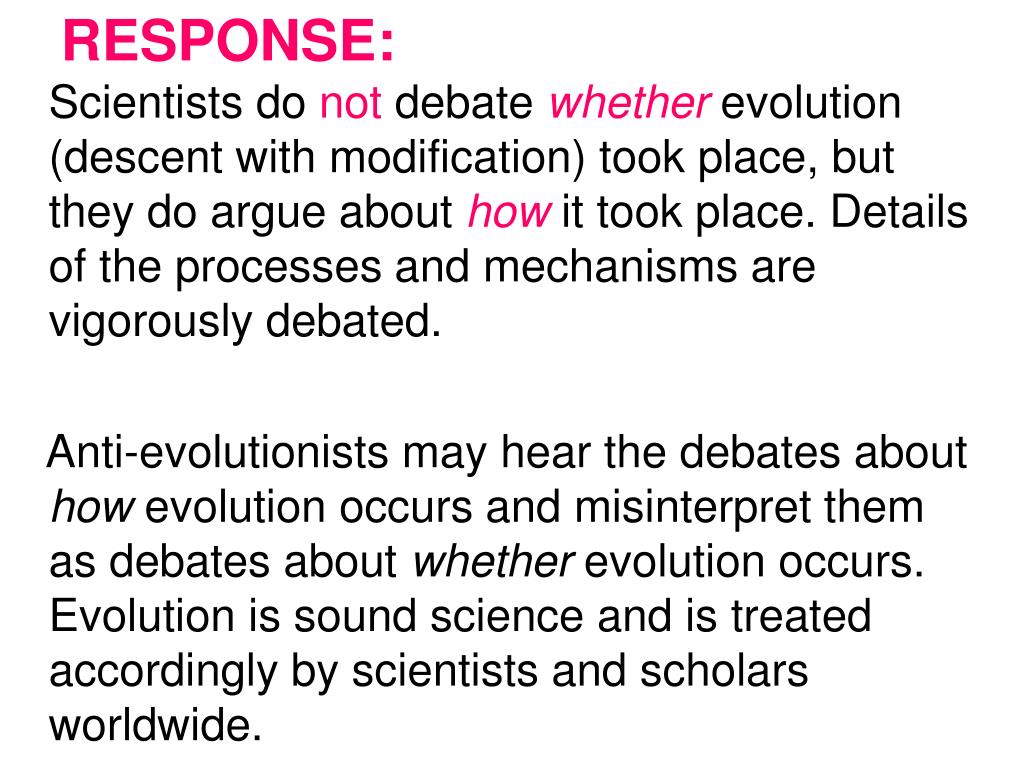 RESPONSE:
Scientists do not debate whether evolution (descent with modification) took place, but they do argue about how it took place. Details of the processes and mechanisms are vigorously debated.

Anti-evolutionists may hear the debates about how evolution occurs and misinterpret them as debates about whether evolution occurs. Evolution is sound science and is treated accordingly by scientists and scholars worldwide.